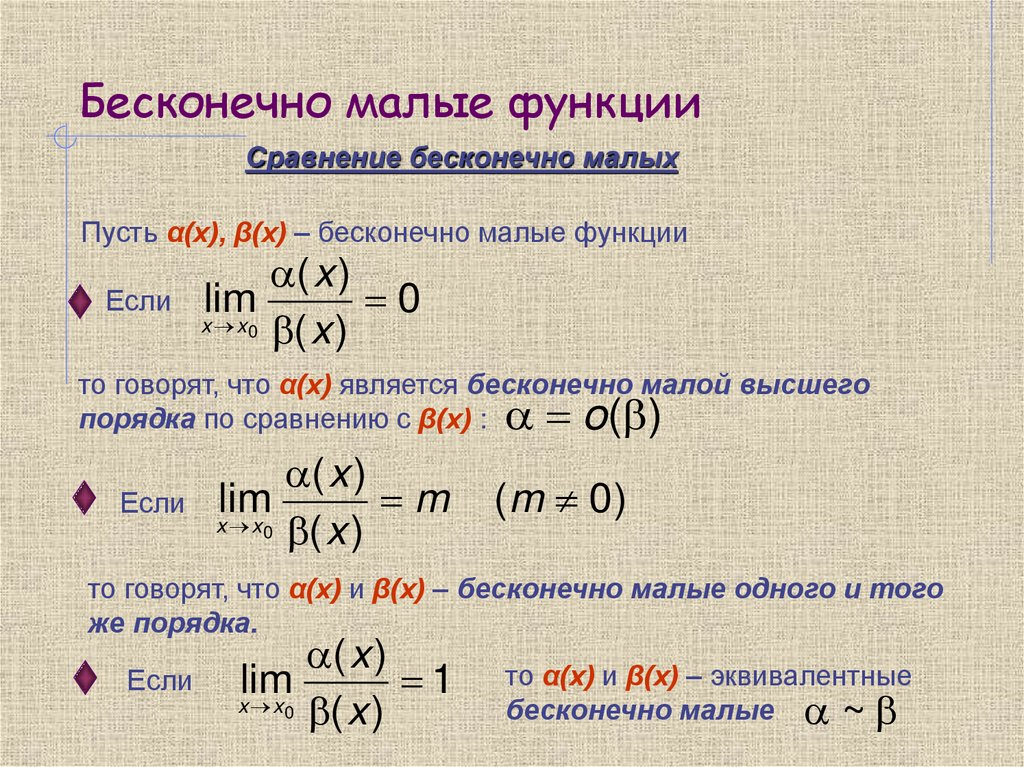 Бесконечно малые функции

Сравнение бесконечно малых

Пусть α(x), β(x) – бесконечно малые функции

Если $\lim_{x \to x_0} \frac{\alpha(x)}{\beta(x)} = 0$

то говорят, что α(x) является бесконечно малой высшего порядка по сравнению с β(x) : $\alpha = o(\beta)$

Если $\lim_{x \to x_0} \frac{\alpha(x)}{\beta(x)} = m \quad (m \neq 0)$

то говорят, что α(x) и β(x) – бесконечно малые одного и того же порядка.

Если $\lim_{x \to x_0} \frac{\alpha(x)}{\beta(x)} = 1$

то α(x) и β(x) – эквивалентные бесконечно малые $\alpha \sim \beta$